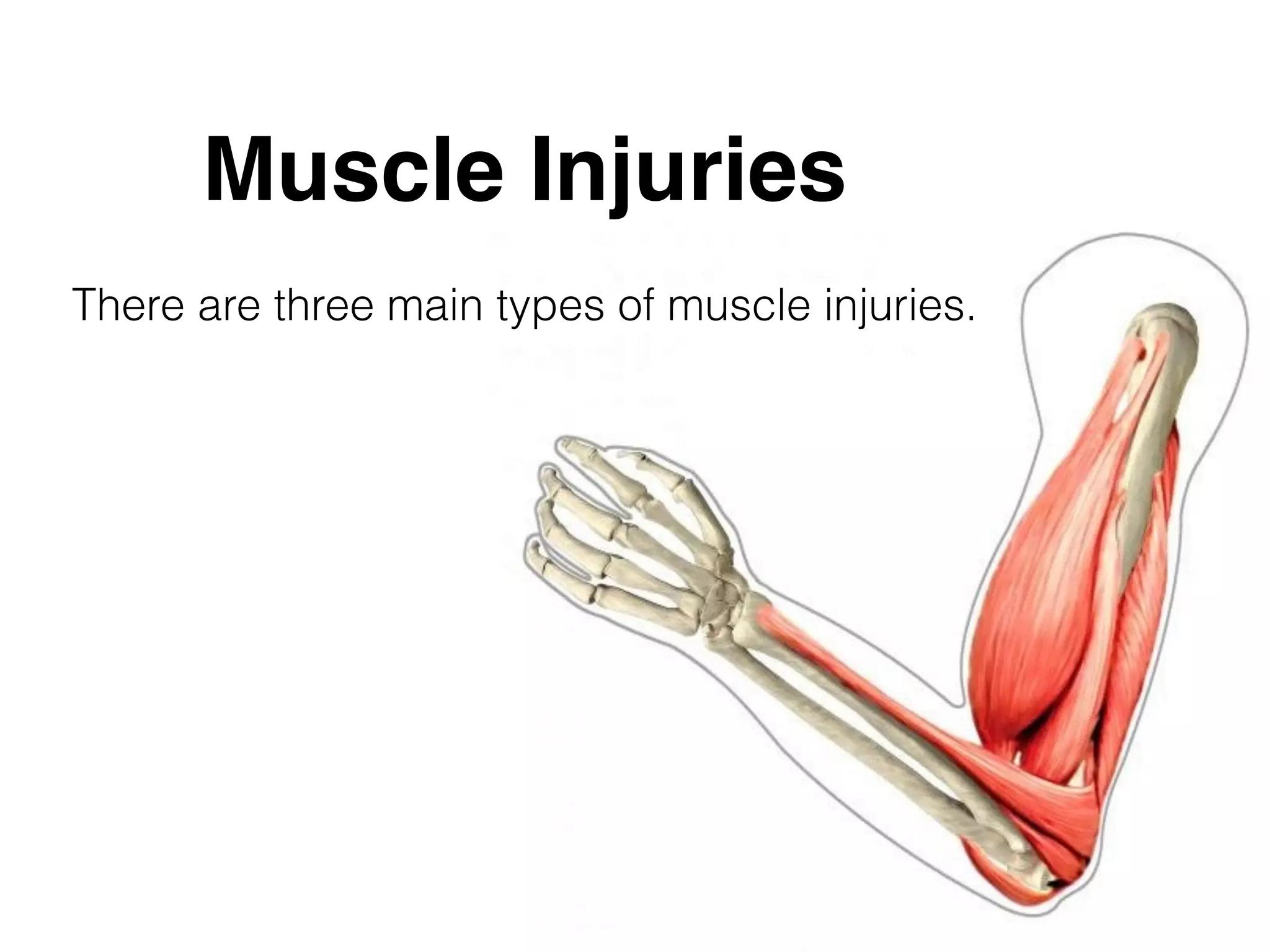 Muscle Injuries

There are three main types of muscle injuries.